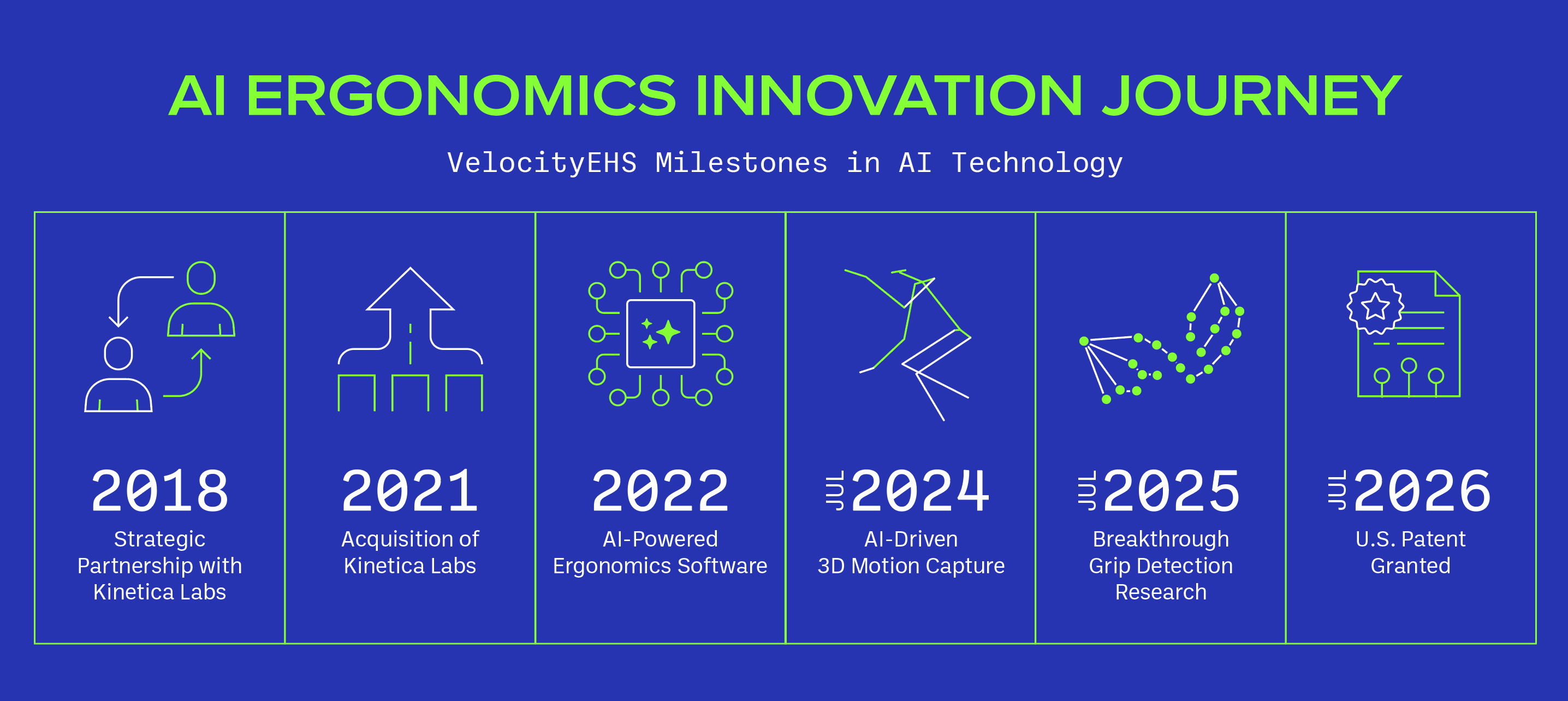 AI ERGONOMICS INNOVATION JOURNEY

VelocityEHS Milestones in AI Technology

2018
Strategic Partnership with Kinetica Labs

2021
Acquisition of Kinetica Labs

2022
AI-Powered Ergonomics Software

JUL 2024
AI-Driven 3D Motion Capture

JUL 2025
Breakthrough Grip Detection Research

JUL 2026
U.S. Patent Granted